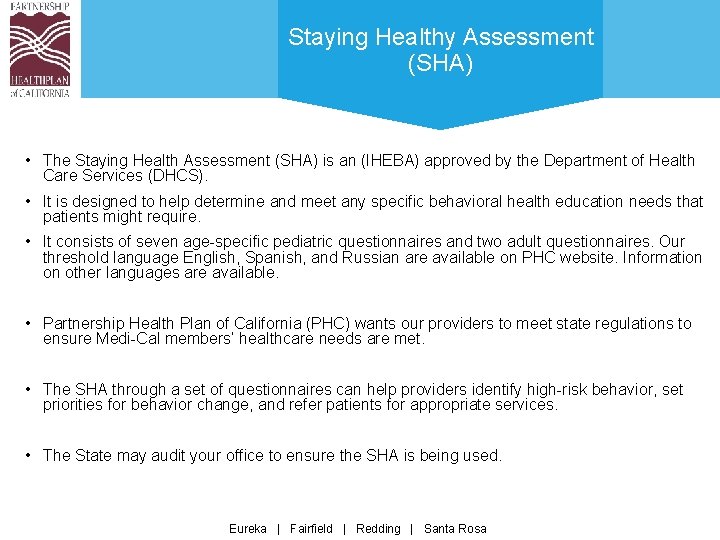 PARTNERSHIP
HEALTHPLAN
of CALIFORNIA

Staying Healthy Assessment (SHA)

• The Staying Health Assessment (SHA) is an (IHEBA) approved by the Department of Health Care Services (DHCS).

• It is designed to help determine and meet any specific behavioral health education needs that patients might require.

• It consists of seven age-specific pediatric questionnaires and two adult questionnaires. Our threshold language English, Spanish, and Russian are available on PHC website. Information on other languages are available.

• Partnership Health Plan of California (PHC) wants our providers to meet state regulations to ensure Medi-Cal members' healthcare needs are met.

• The SHA through a set of questionnaires can help providers identify high-risk behavior, set priorities for behavior change, and refer patients for appropriate services.

• The State may audit your office to ensure the SHA is being used.

Eureka | Fairfield | Redding | Santa Rosa